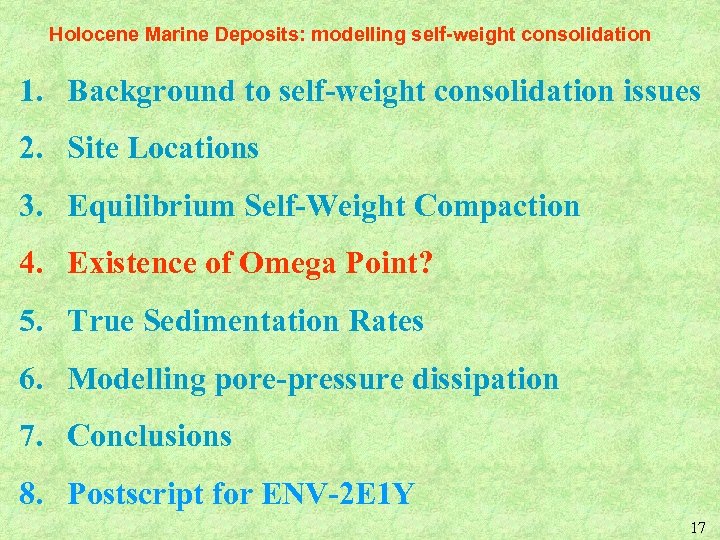 Holocene Marine Deposits: modelling self-weight consolidation

1. Background to self-weight consolidation issues
2. Site Locations
3. Equilibrium Self-Weight Compaction
4. Existence of Omega Point?
5. True Sedimentation Rates
6. Modelling pore-pressure dissipation
7. Conclusions
8. Postscript for ENV-2E1Y

17